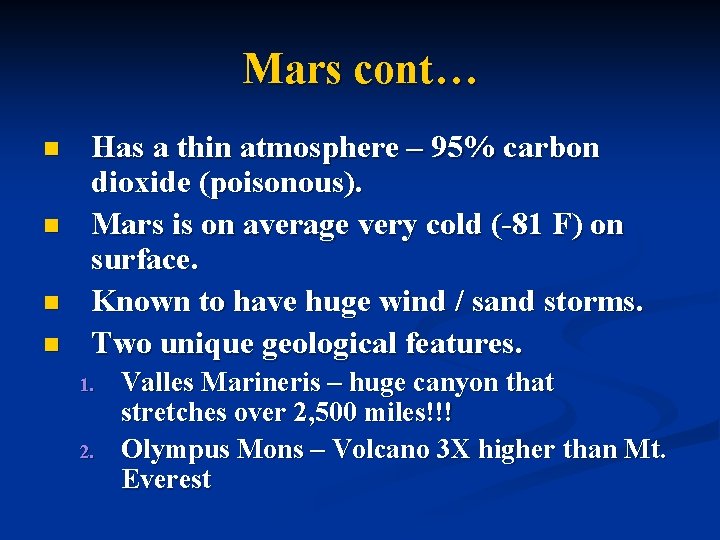 Mars cont…

- Has a thin atmosphere – 95% carbon dioxide (poisonous).
- Mars is on average very cold (-81 F) on surface.
- Known to have huge wind / sand storms.
- Two unique geological features.
  1. Valles Marineris – huge canyon that stretches over 2,500 miles!!!
  2. Olympus Mons – Volcano 3X higher than Mt. Everest